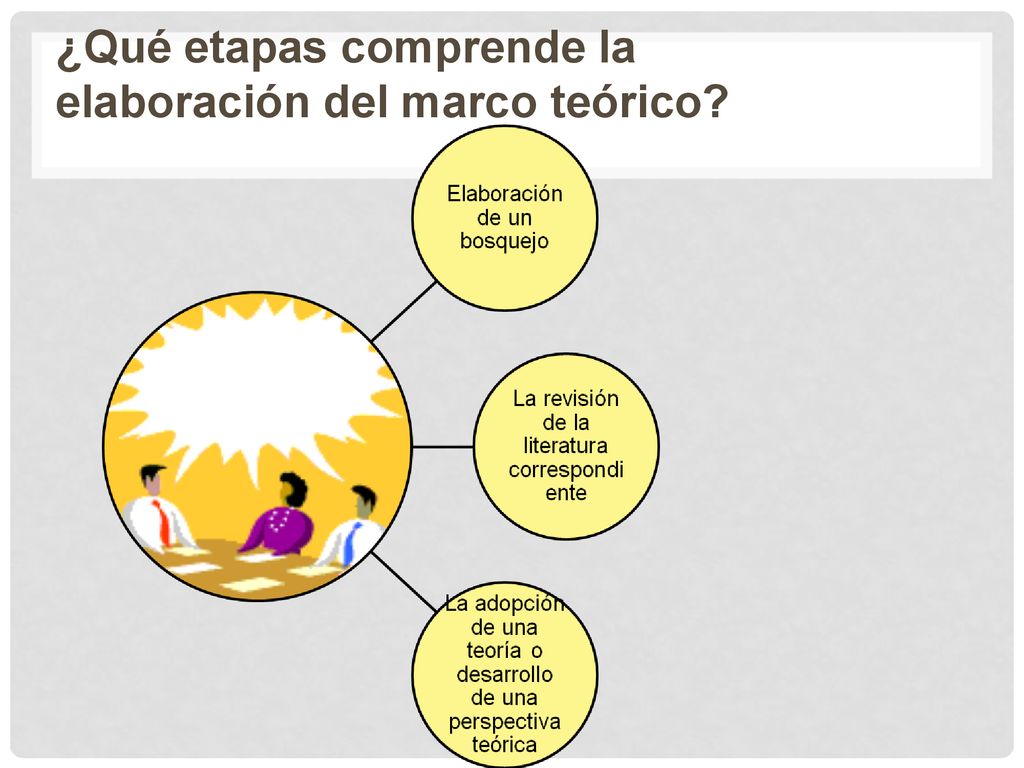 ¿Qué etapas comprende la elaboración del marco teórico?

Elaboración de un bosquejo

La revisión de la literatura correspondiente

La adopción de una teoría o desarrollo de una perspectiva teórica